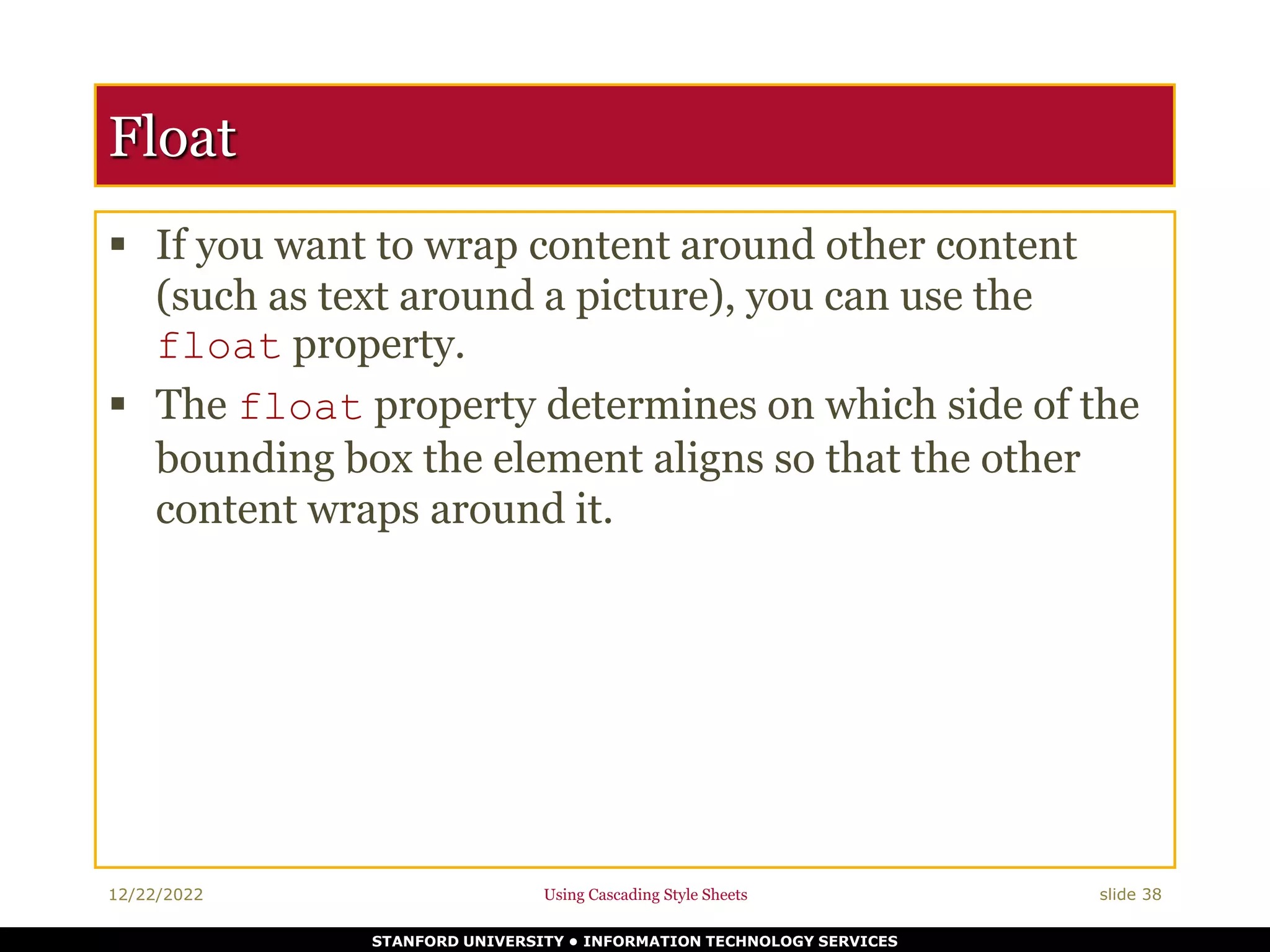 Float

▪ If you want to wrap content around other content (such as text around a picture), you can use the float property.

▪ The float property determines on which side of the bounding box the element aligns so that the other content wraps around it.

12/22/2022

Using Cascading Style Sheets

slide 38

STANFORD UNIVERSITY • INFORMATION TECHNOLOGY SERVICES